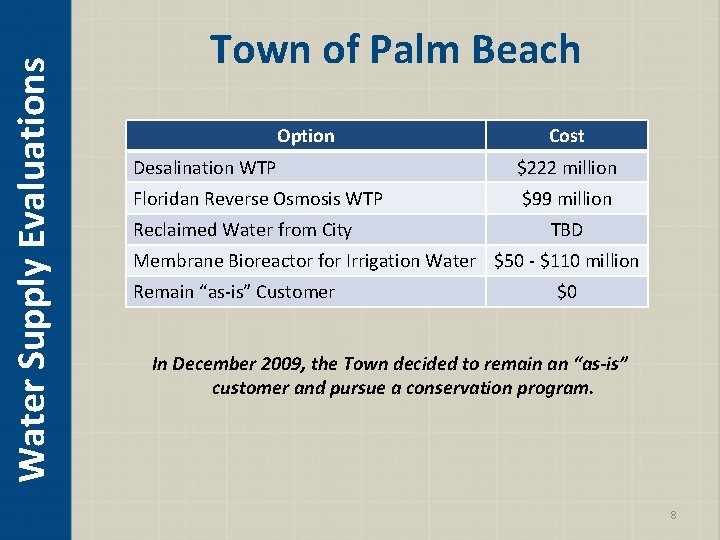 Water Supply Evaluations

Town of Palm Beach

| Option | Cost |
|---|---|
| Desalination WTP | \$222 million |
| Floridan Reverse Osmosis WTP | \$99 million |
| Reclaimed Water from City | TBD |
| Membrane Bioreactor for Irrigation Water | \$50 - \$110 million |
| Remain “as-is” Customer | \$0 |

In December 2009, the Town decided to remain an “as-is” customer and pursue a conservation program.

8